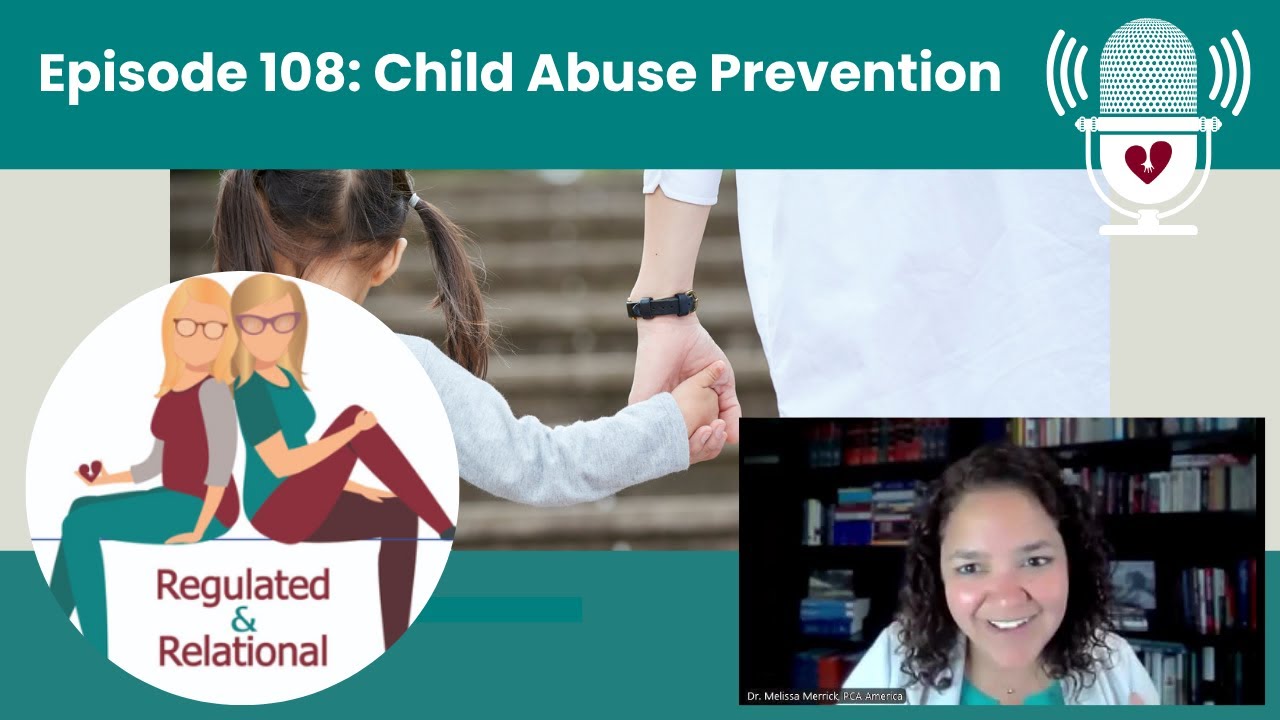 Episode 108: Child Abuse Prevention

Regulated & Relational

Dr. Melissa Merrick, PCA America